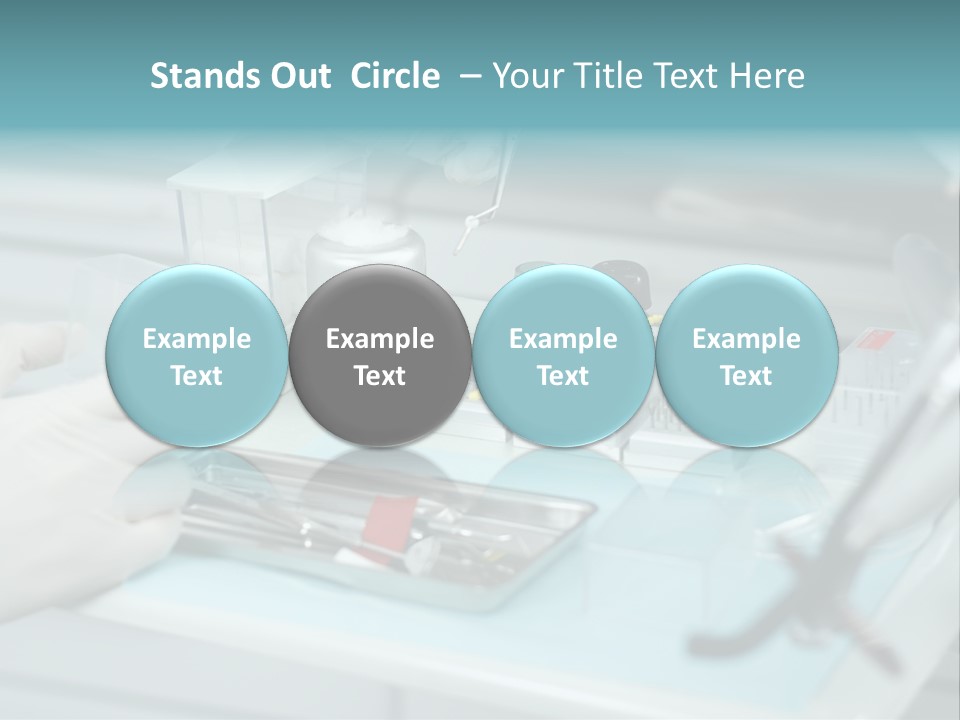 Stands Out Circle – Your Title Text Here

Example Text

Example Text

Example Text

Example Text